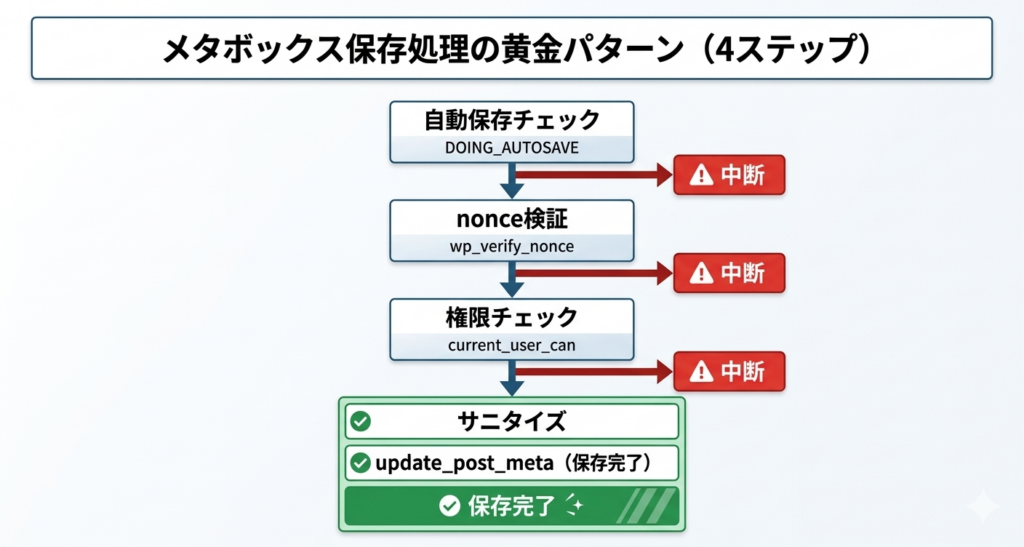 メタボックス保存処理の黄金パターン（4ステップ）

自動保存チェック
DOING_AUTOSAVE

中断

nonce検証
wp_verify_nonce

中断

権限チェック
current_user_can

中断

サニタイズ

update_post_meta（保存完了）

保存完了